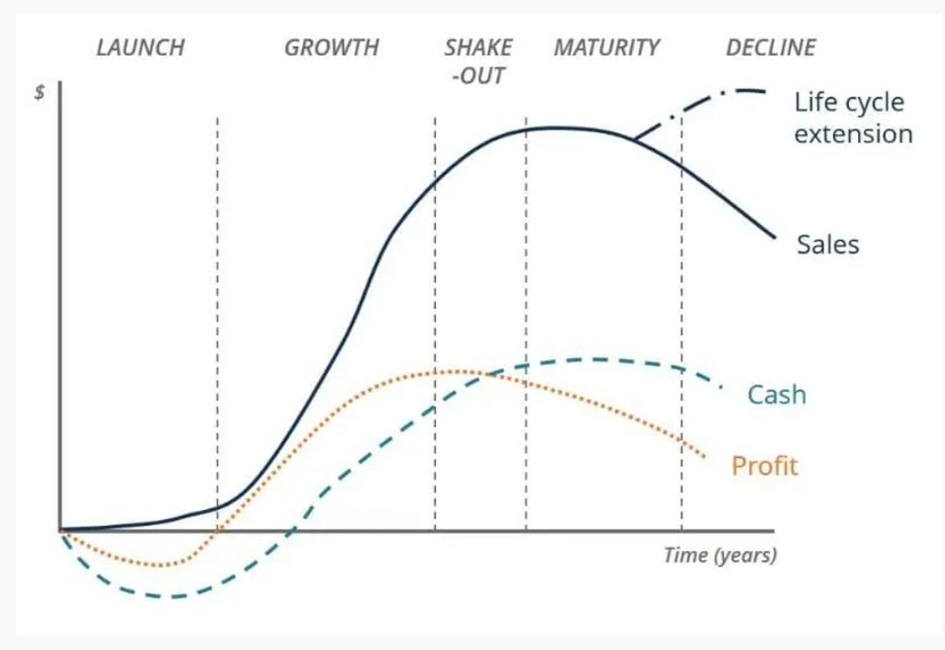 LAUNCH GROWTH SHAKE -OUT MATURITY DECLINE

$

Life cycle extension

Sales

Cash

Profit

Time (years)